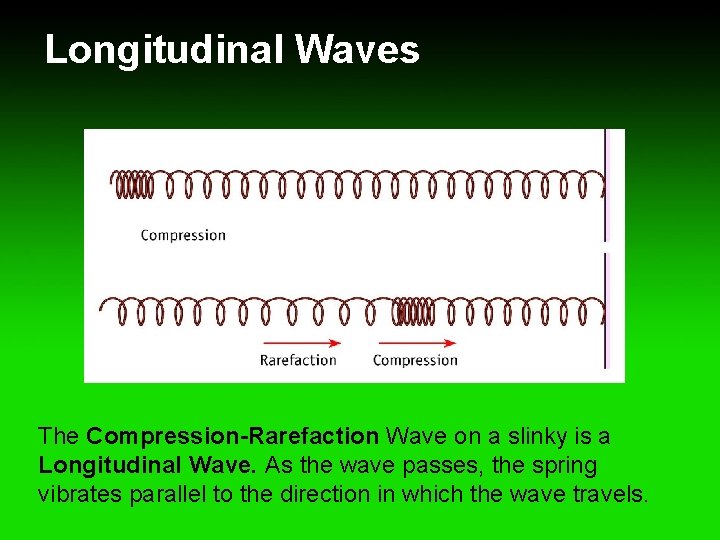 Longitudinal Waves

Compression

Rarefaction

Compression

The Compression-Rarefaction Wave on a slinky is a Longitudinal Wave. As the wave passes, the spring vibrates parallel to the direction in which the wave travels.